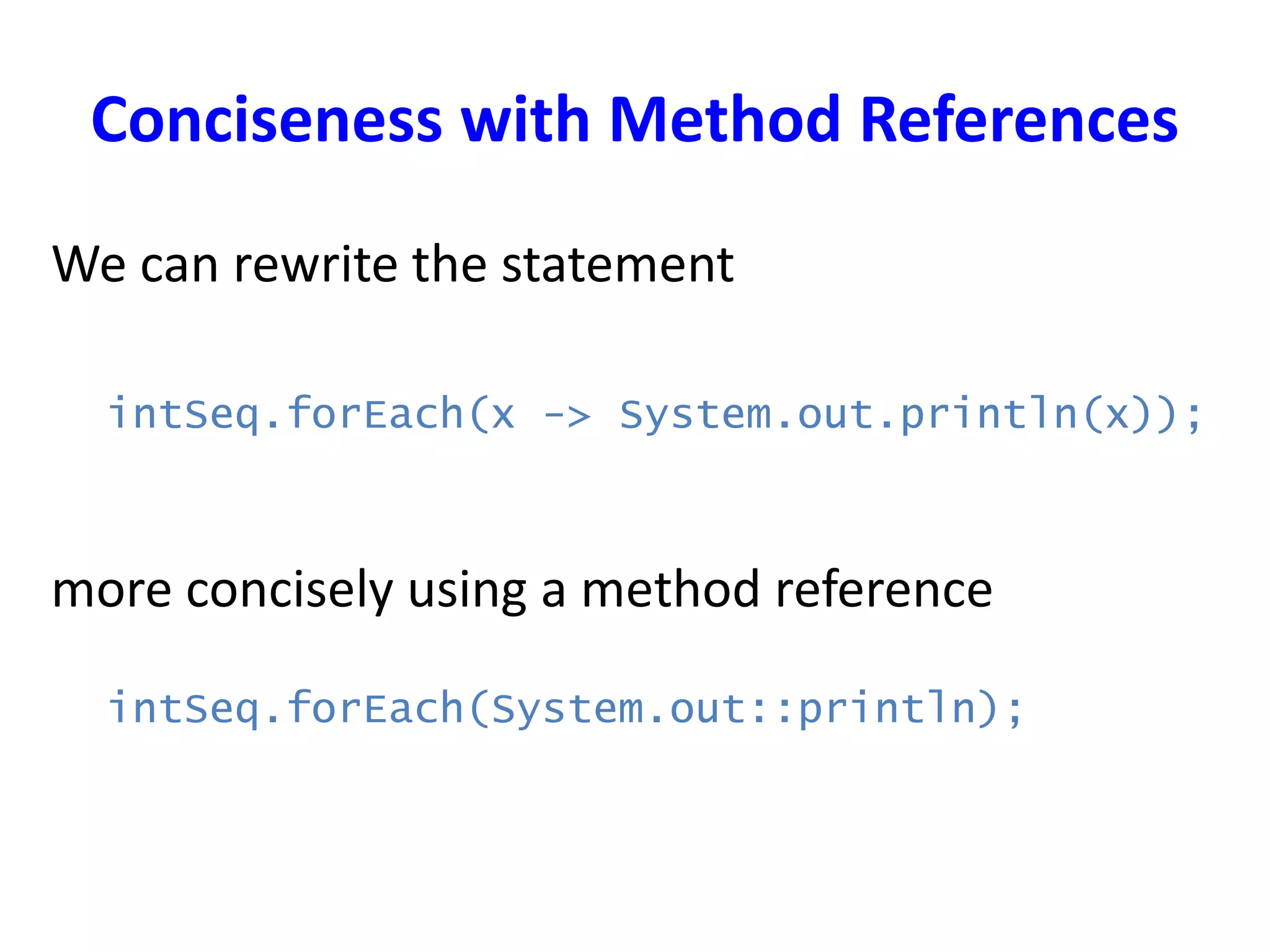 Conciseness with Method References

We can rewrite the statement

intSeq.forEach(x -> System.out.println(x));

more concisely using a method reference

intSeq.forEach(System.out::println);